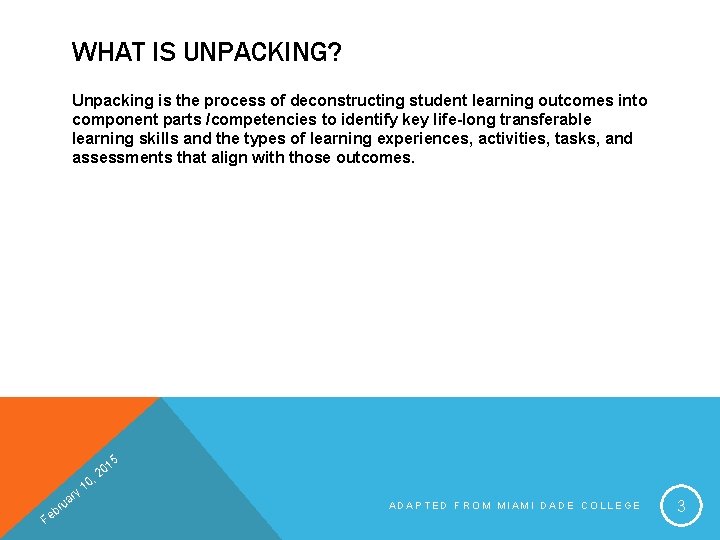 WHAT IS UNPACKING?

Unpacking is the process of deconstructing student learning outcomes into component parts /competencies to identify key life-long transferable learning skills and the types of learning experiences, activities, tasks, and assessments that align with those outcomes.

February 10, 2015

ADAPTED FROM MIAMI DADE COLLEGE

3